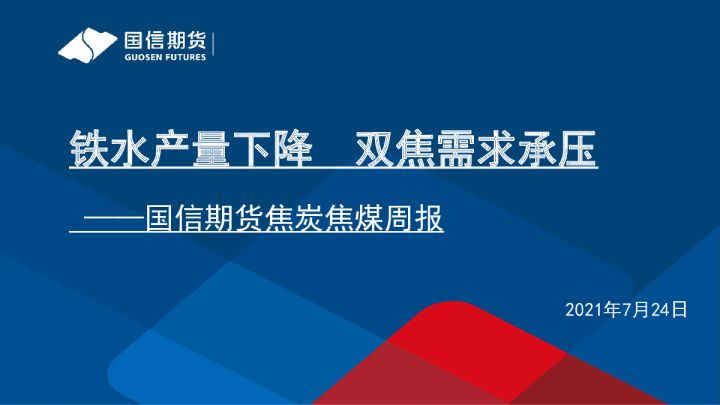 国信期货
GUOSEN FUTURES

铁水产量下降　双焦需求承压

——国信期货焦炭焦煤周报

2021年7月24日